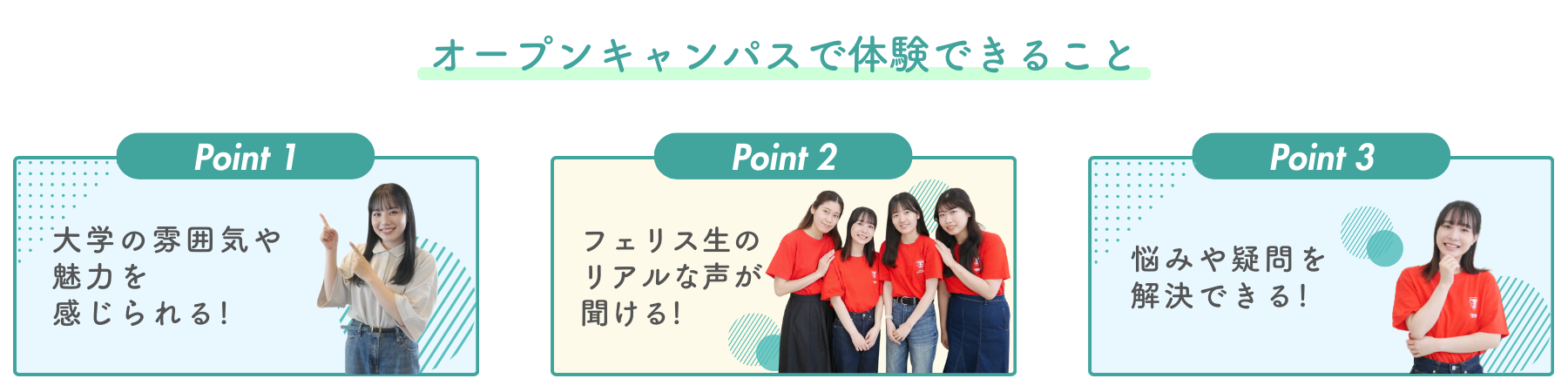 オープンキャンパスで体験できること

Point 1

大学の雰囲気や魅力を感じられる!

Point 2

フェリス生のリアルな声が聞ける!

Point 3

悩みや疑問を解決できる!